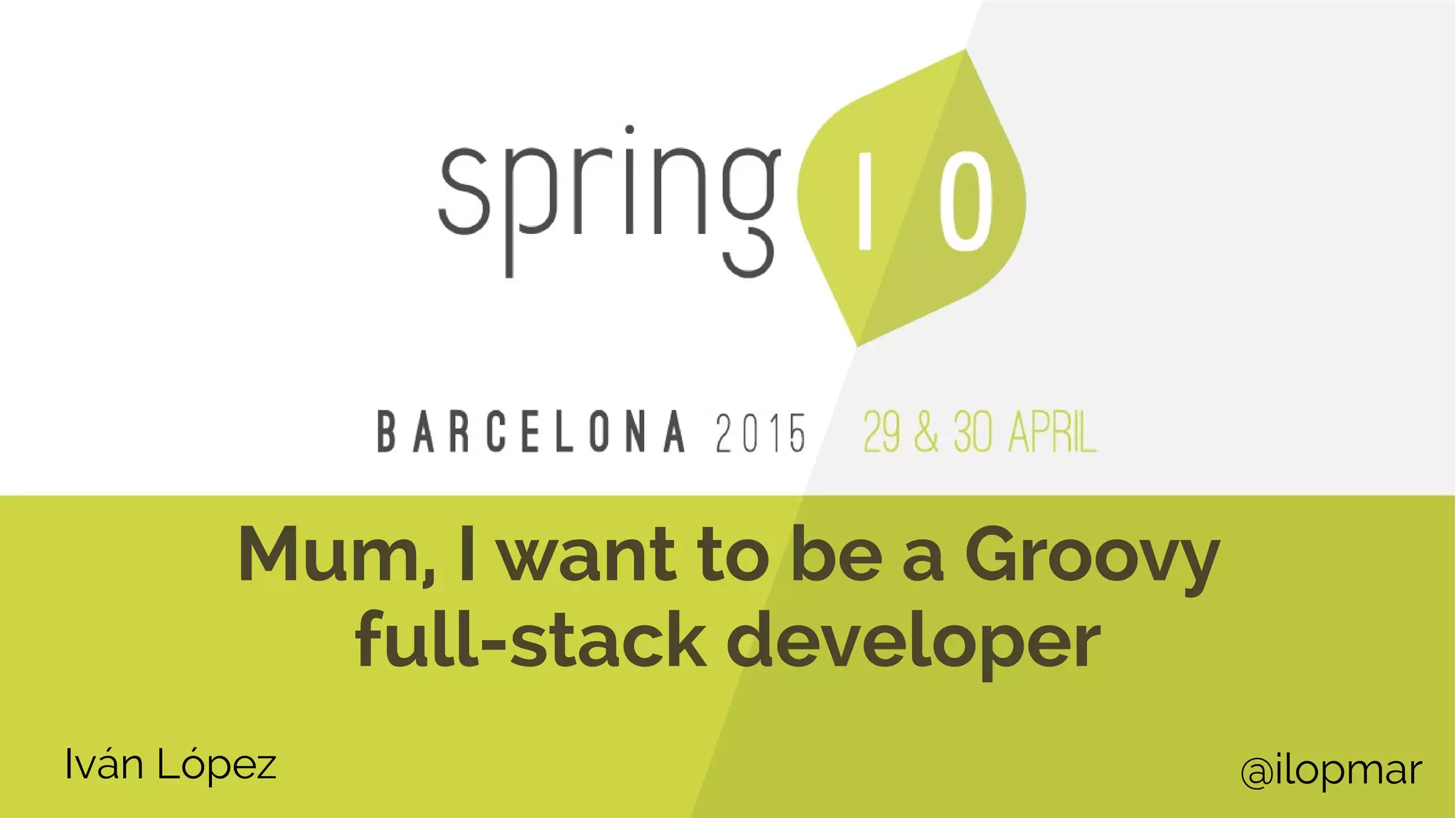 spring IO

BARCELONA 2015 29 & 30 APRIL

Mum, I want to be a Groovy full-stack developer

Iván López

@ilopmar